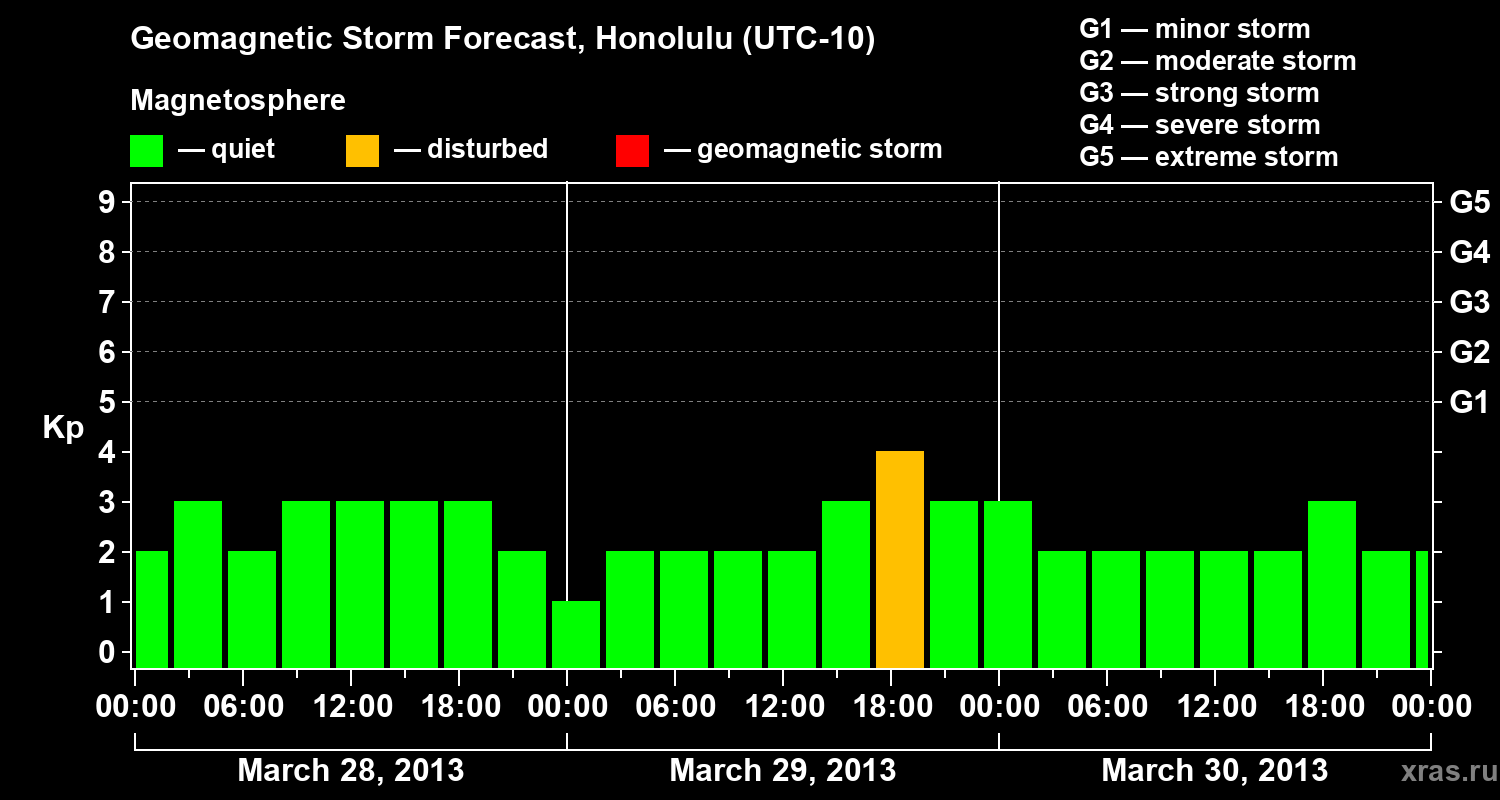 Geomagnetic Storm Forecast, Honolulu (UTC-10)

Magnetosphere

— quiet — disturbed — geomagnetic storm

G1 — minor storm
G2 — moderate storm
G3 — strong storm
G4 — severe storm
G5 — extreme storm

Kp

9
8
7
6
5
4
3
2
1
0

G5
G4
G3
G2
G1

00:00 06:00 12:00 18:00 00:00 06:00 12:00 18:00 00:00 06:00 12:00 18:00 00:00

March 28, 2013
March 29, 2013
March 30, 2013

xras.ru